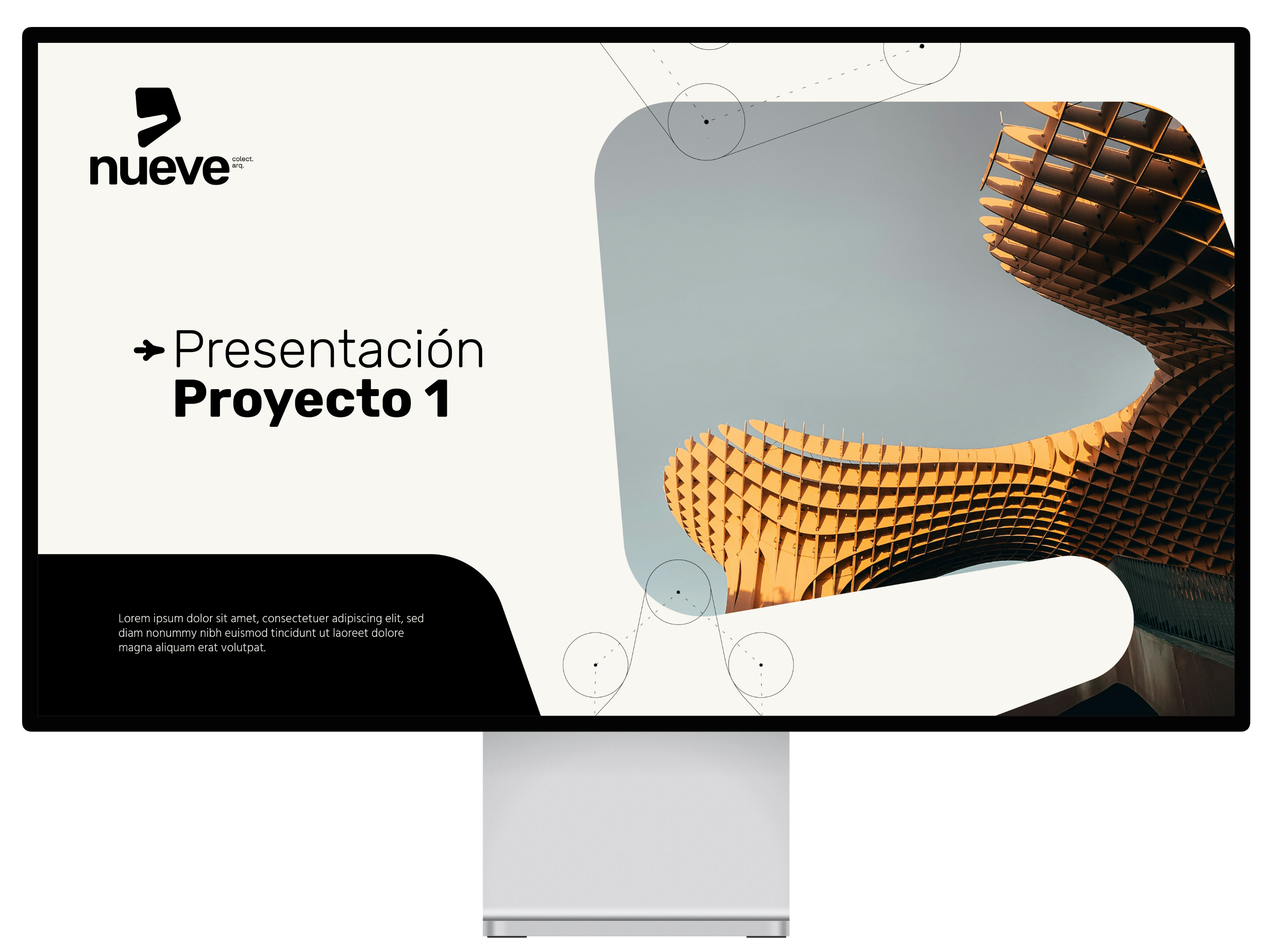 nueve colect. arq.

Presentación
Proyecto 1

Lorem ipsum dolor sit amet, consectetuer adipiscing elit, sed diam nonummy nibh euismod tincidunt ut laoreet dolore magna aliquam erat volutpat.